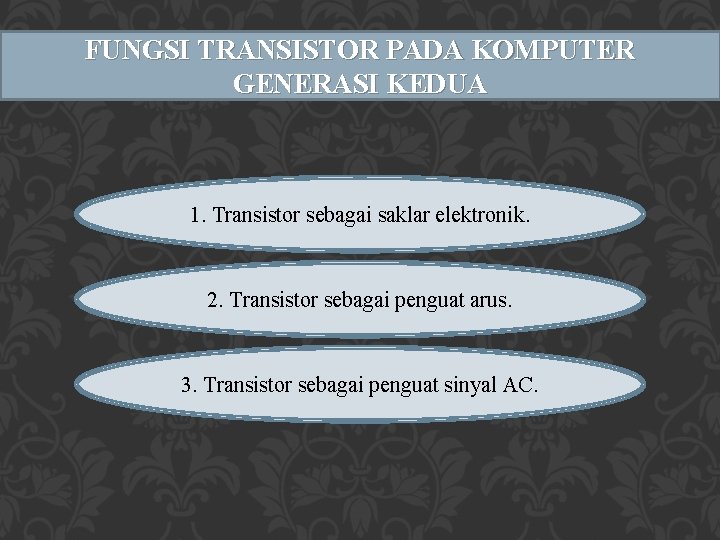 FUNGSI TRANSISTOR PADA KOMPUTER GENERASI KEDUA

1. Transistor sebagai saklar elektronik.

2. Transistor sebagai penguat arus.

3. Transistor sebagai penguat sinyal AC.